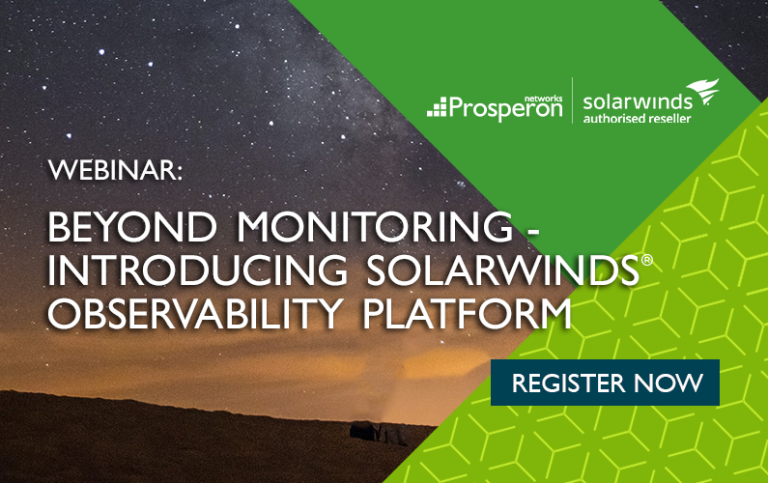 Prosperon networks
solarwinds authorised reseller

WEBINAR:

BEYOND MONITORING - INTRODUCING SOLARWINDS® OBSERVABILITY PLATFORM

REGISTER NOW